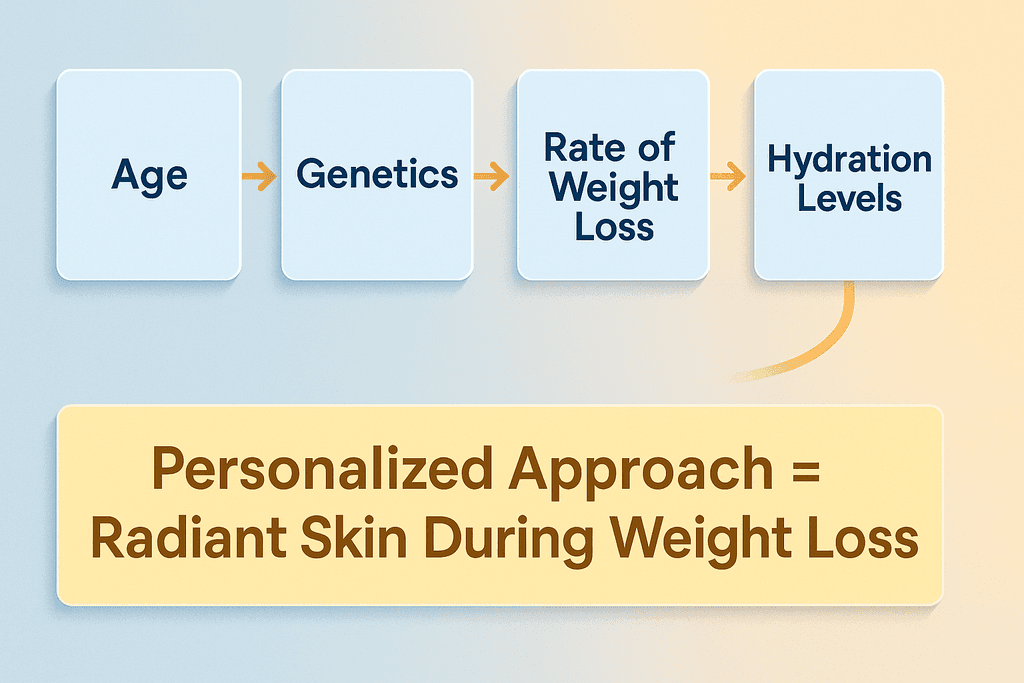 Age

Genetics

Rate of Weight Loss

Hydration Levels

Personalized Approach = Radiant Skin During Weight Loss